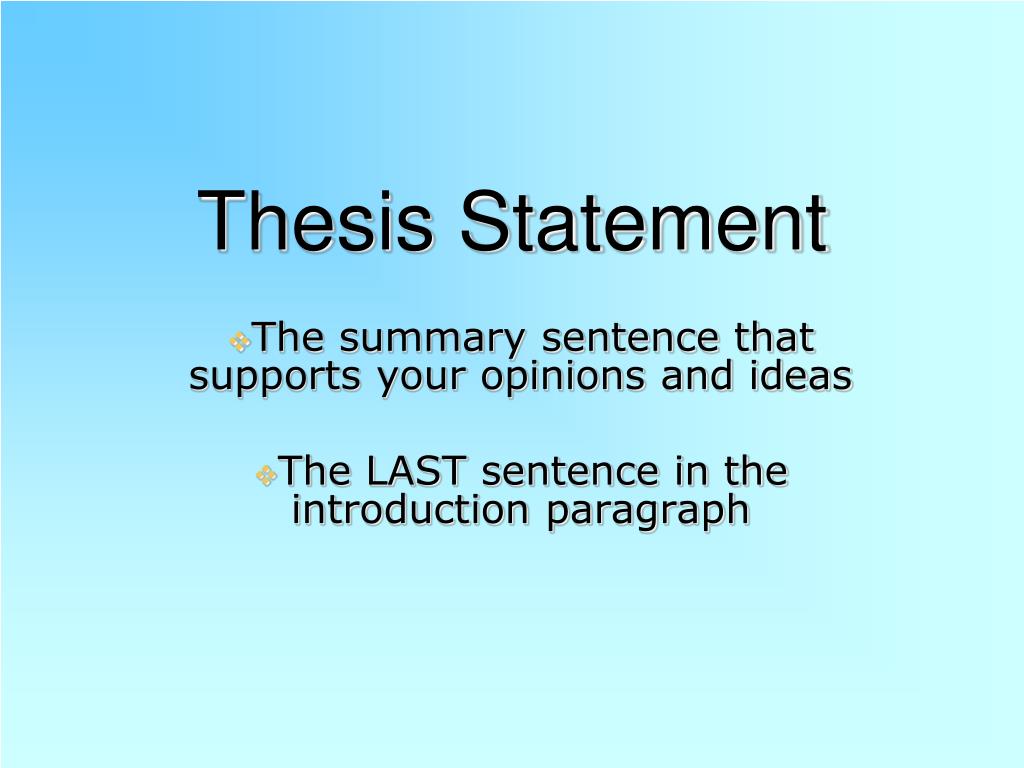 Thesis Statement

The summary sentence that supports your opinions and ideas

The LAST sentence in the introduction paragraph